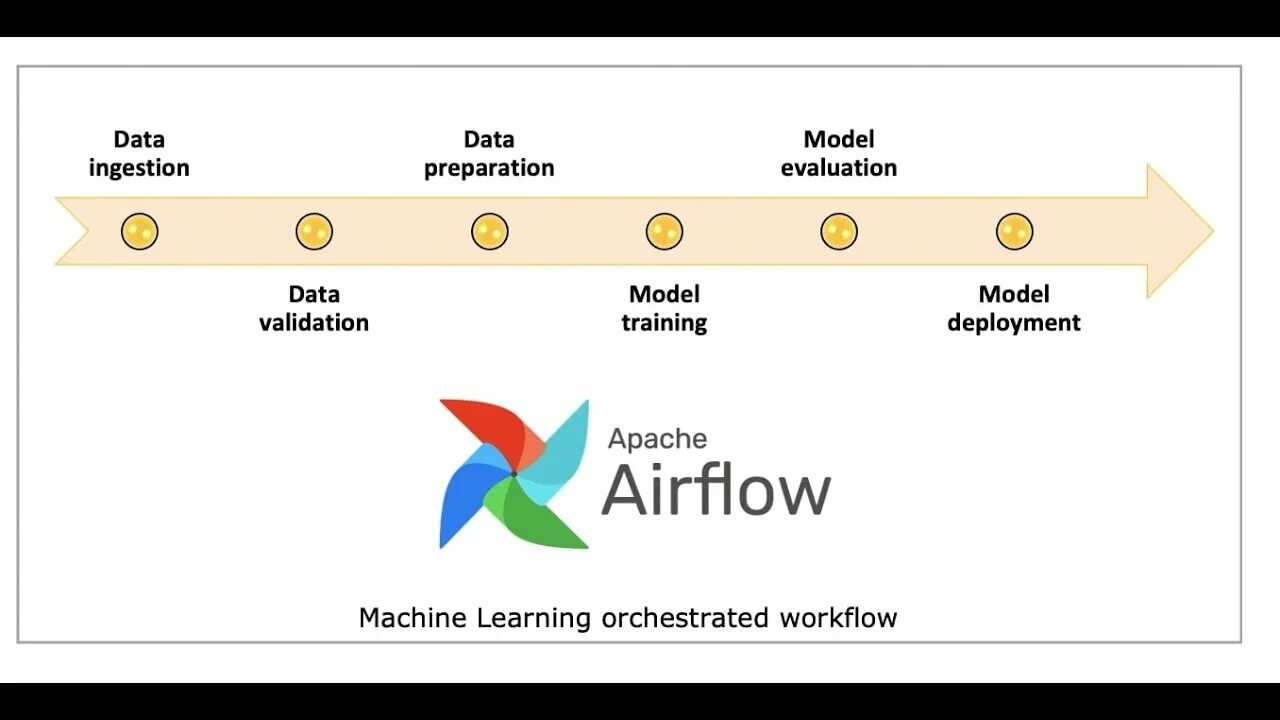 Data ingestion

Data validation

Data preparation

Model training

Model evaluation

Model deployment

Apache Airflow

Machine Learning orchestrated workflow